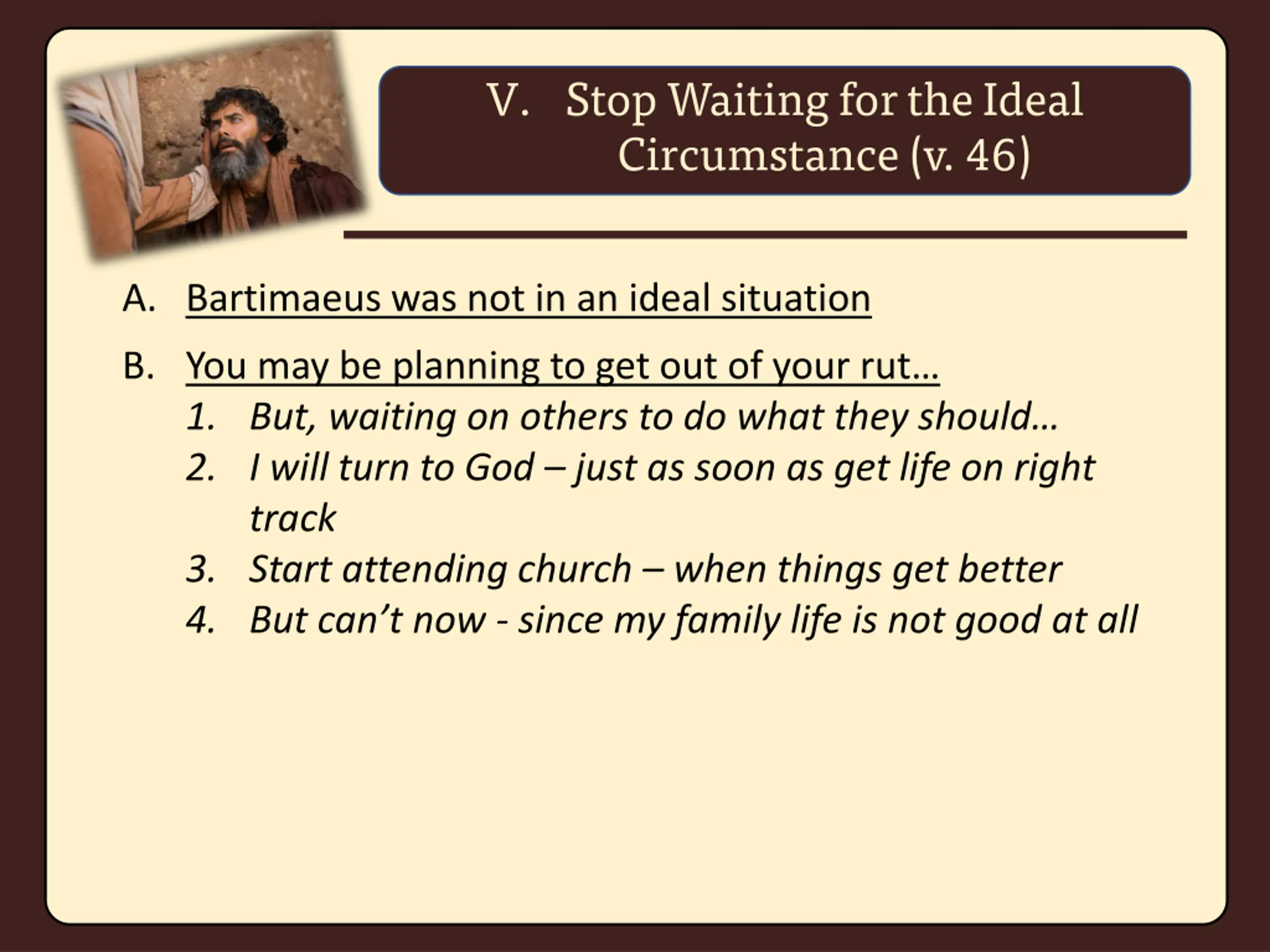 V. Stop Waiting for the Ideal Circumstance (v. 46)

A. Bartimaeus was not in an ideal situation

B. You may be planning to get out of your rut…

1. But, waiting on others to do what they should…
2. I will turn to God – just as soon as get life on right track
3. Start attending church – when things get better
4. But can’t now - since my family life is not good at all